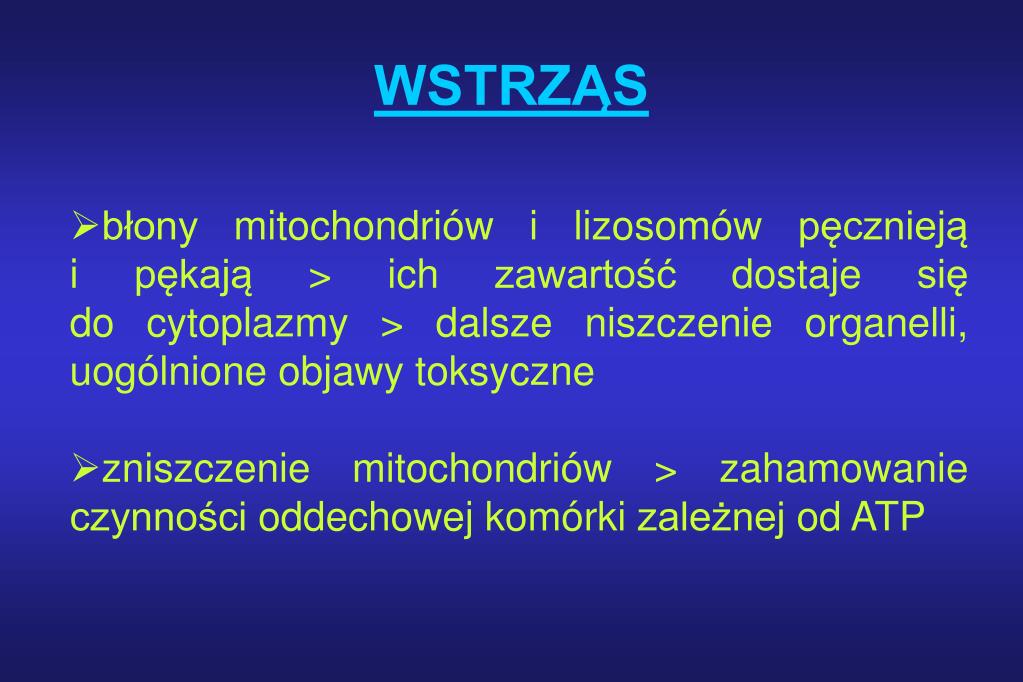 WSTRZĄS

➢błony mitochondriów i lizosomów pęcznieją i pękają > ich zawartość dostaje się do cytoplazmy > dalsze niszczenie organelli, uogólnione objawy toksyczne

➢zniszczenie mitochondriów > zahamowanie czynności oddechowej komórki zależnej od ATP